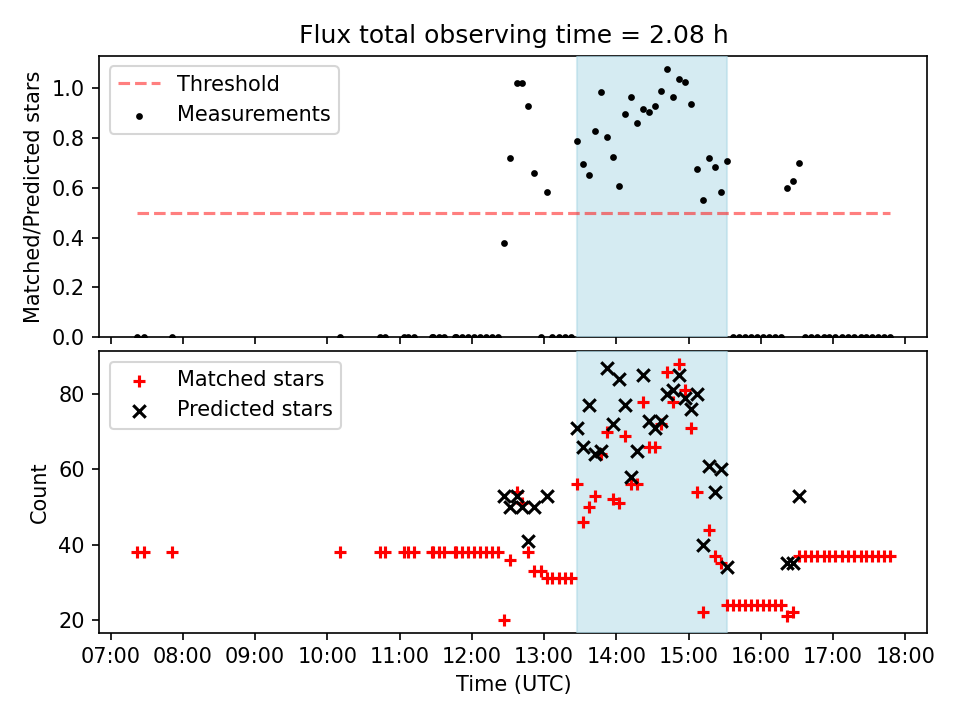 Flux total observing time = 2.08 h

Threshold
Measurements

Matched/Predicted stars

1.0
0.8
0.6
0.4
0.2
0.0

Matched stars
Predicted stars

Count

80
60
40
20

07:00 08:00 09:00 10:00 11:00 12:00 13:00 14:00 15:00 16:00 17:00 18:00

Time (UTC)